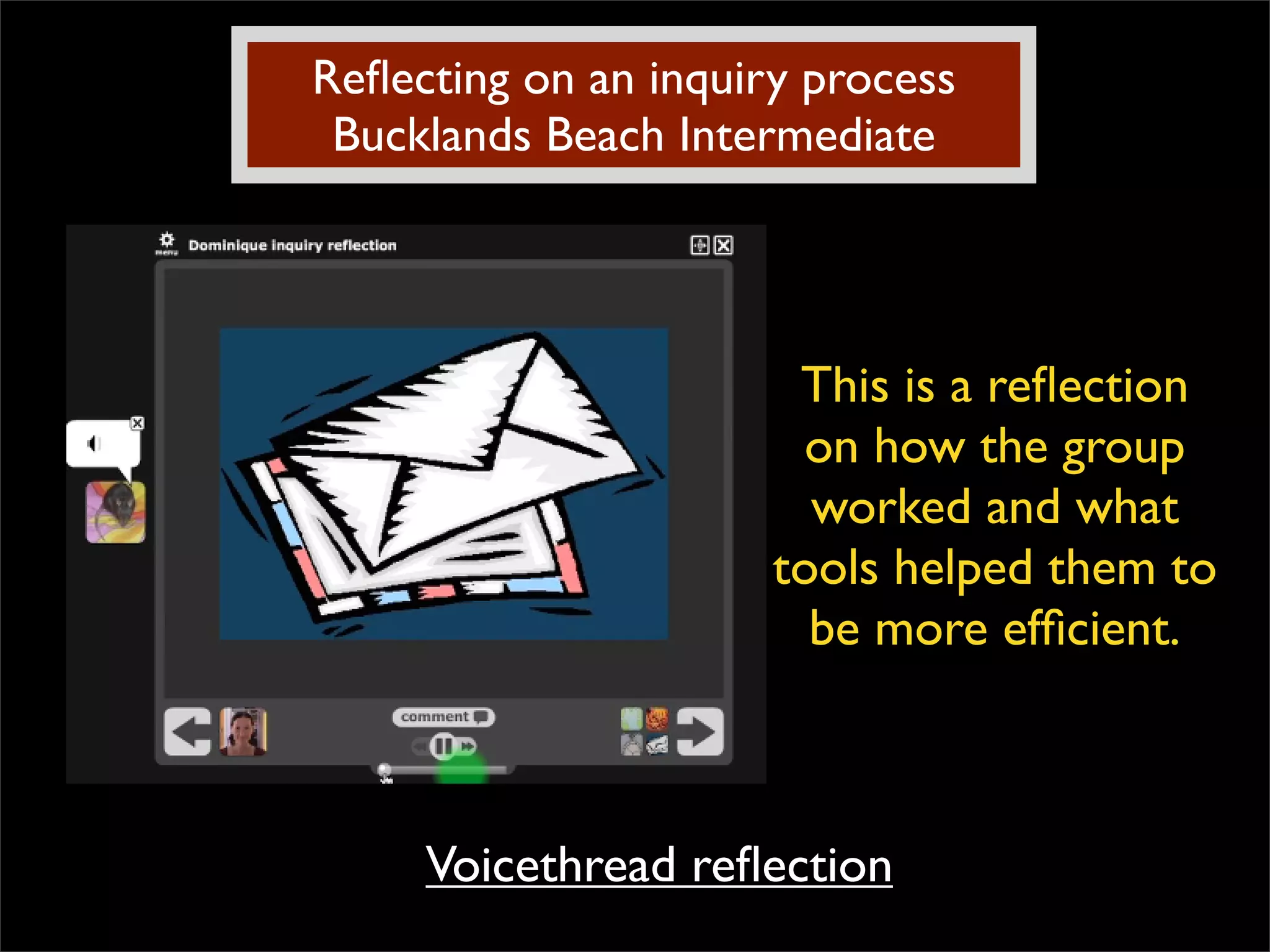 Reflecting on an inquiry process
Bucklands Beach Intermediate

menu Dominique inquiry reflection

comment

This is a reflection on how the group worked and what tools helped them to be more efficient.

Voicethread reflection